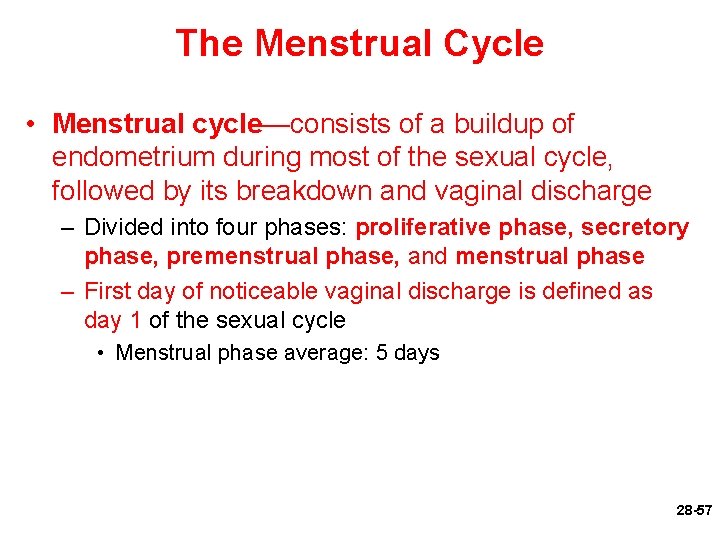 The Menstrual Cycle

• Menstrual cycle—consists of a buildup of endometrium during most of the sexual cycle, followed by its breakdown and vaginal discharge

– Divided into four phases: proliferative phase, secretory phase, premenstrual phase, and menstrual phase

– First day of noticeable vaginal discharge is defined as day 1 of the sexual cycle

• Menstrual phase average: 5 days

28-57